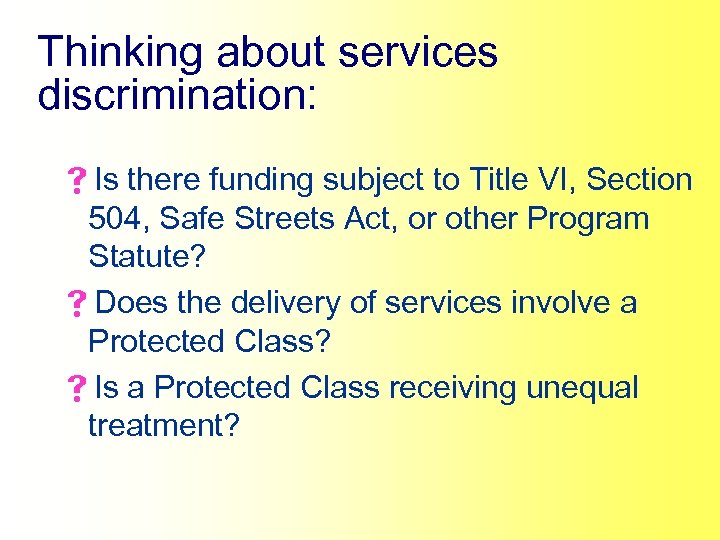 Thinking about services discrimination:

? Is there funding subject to Title VI, Section 504, Safe Streets Act, or other Program Statute?

? Does the delivery of services involve a Protected Class?

? Is a Protected Class receiving unequal treatment?